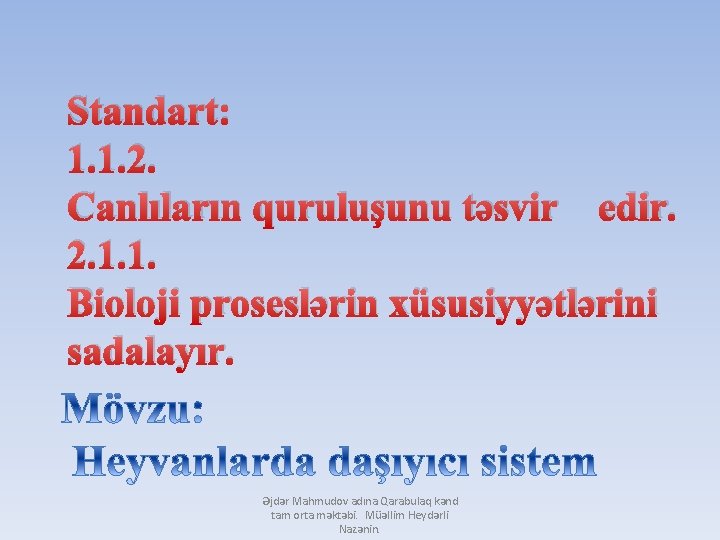 Standart:
1.1.2.
Canlıların quruluşunu təsvir edir.
2.1.1.
Bioloji proseslərin xüsusiyyətlərini sadalayır.

Mövzu:
Heyvanlarda daşıyıcı sistem

Əjdər Mahmudov adına Qarabulaq kənd tam orta məktəbi. Müəllim Heydərli Nazənin.